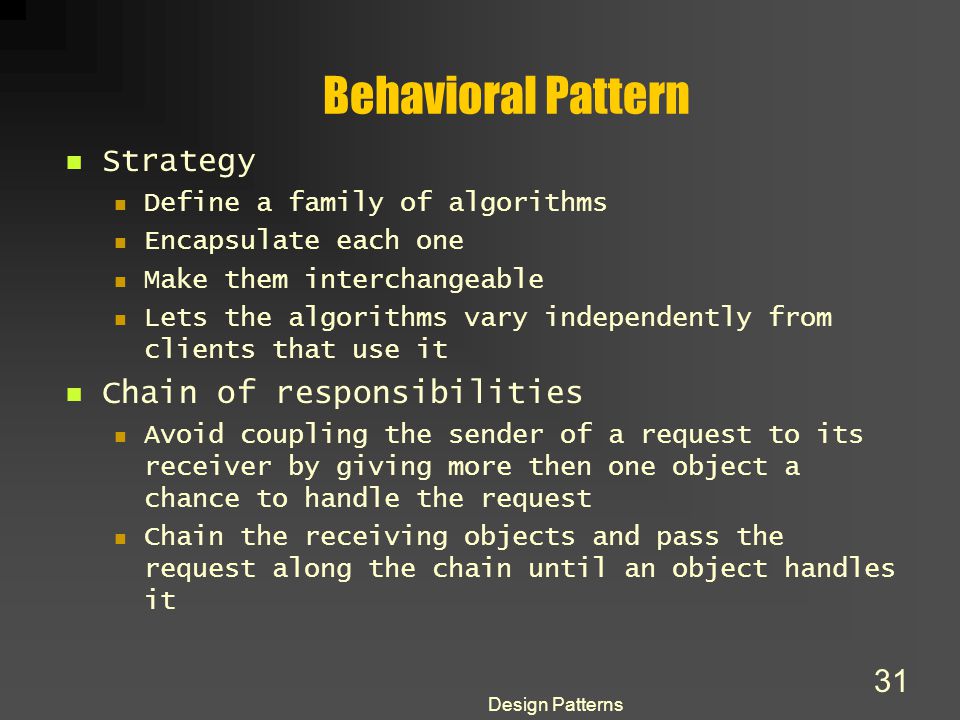 Behavioral Pattern

- Strategy
  - Define a family of algorithms
  - Encapsulate each one
  - Make them interchangeable
  - Lets the algorithms vary independently from clients that use it
- Chain of responsibilities
  - Avoid coupling the sender of a request to its receiver by giving more then one object a chance to handle the request
  - Chain the receiving objects and pass the request along the chain until an object handles it

31

Design Patterns